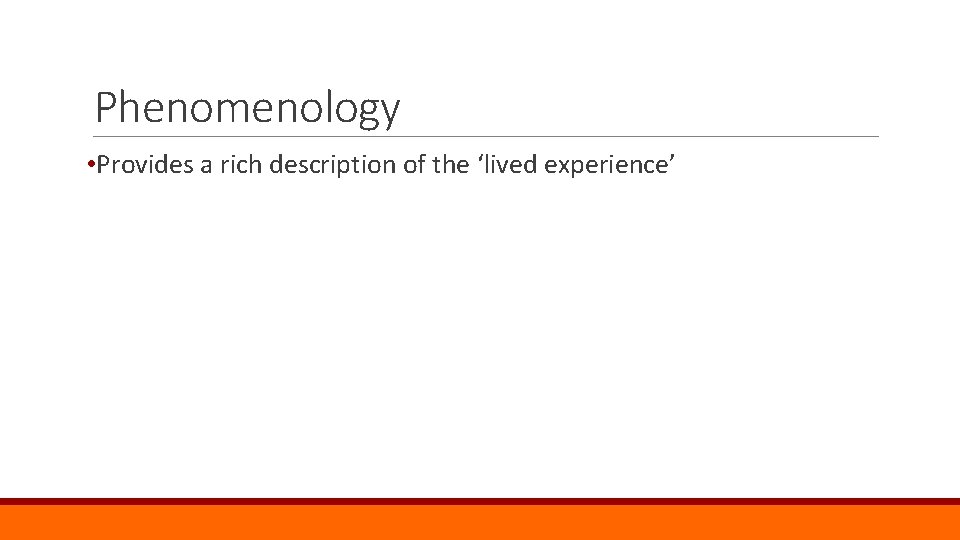 Phenomenology

•Provides a rich description of the ‘lived experience’